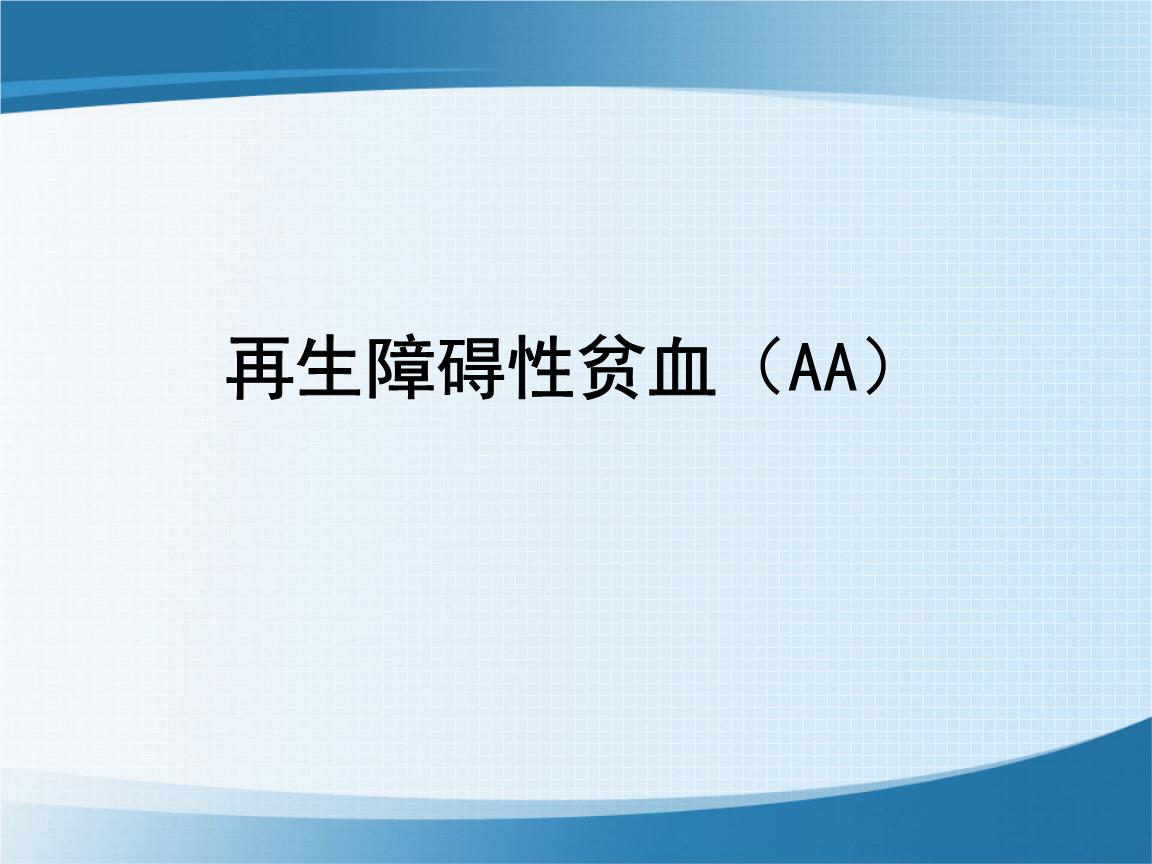 再生障碍性贫血（AA）